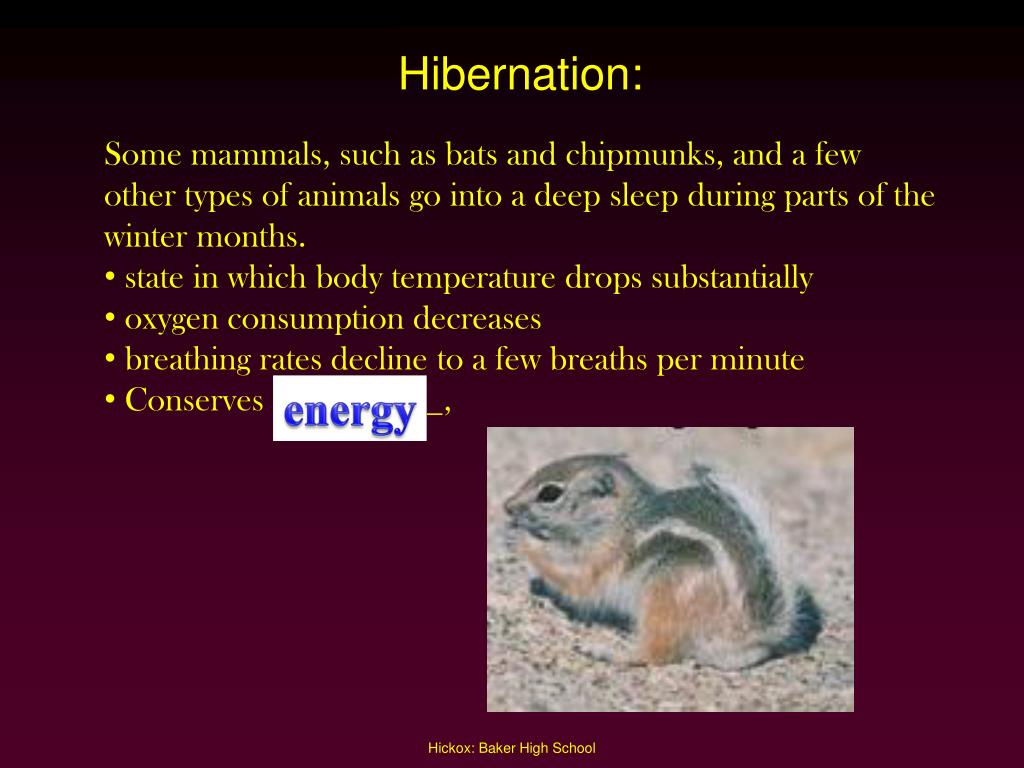 Hibernation:

Some mammals, such as bats and chipmunks, and a few other types of animals go into a deep sleep during parts of the winter months.
• state in which body temperature drops substantially
• oxygen consumption decreases
• breathing rates decline to a few breaths per minute
• Conserves energy _,

Hickox: Baker High School